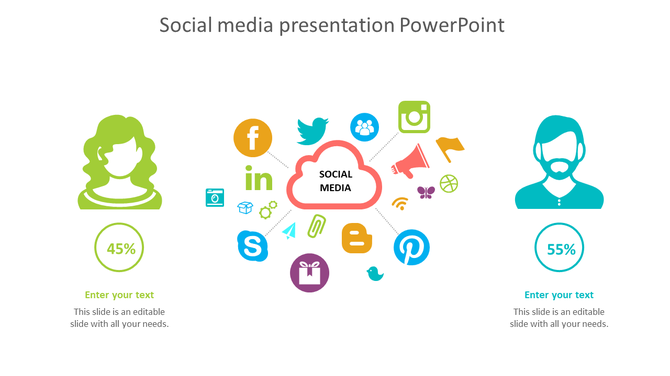 Social media presentation PowerPoint

SOCIAL MEDIA

45%

Enter your text

This slide is an editable slide with all your needs.

55%

Enter your text

This slide is an editable slide with all your needs.